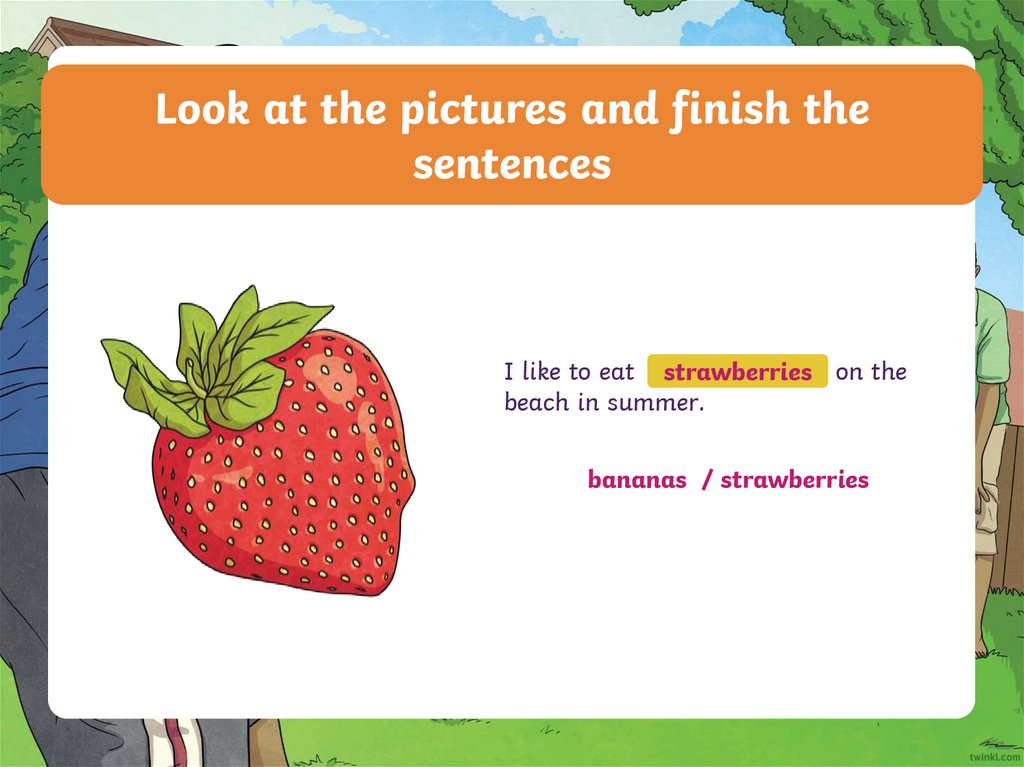 Look at the pictures and finish the sentences

I like to eat strawberries on the beach in summer.

bananas / strawberries

twinkl.com